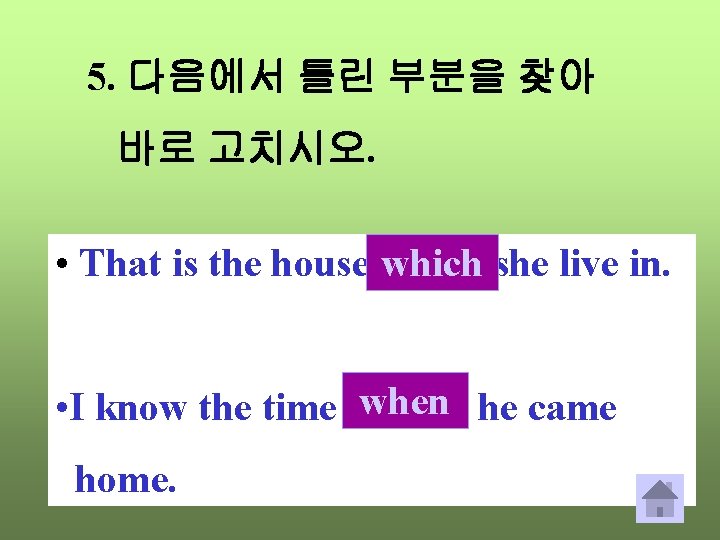 5. 다음에서 틀린 부분을 찾아 바로 고치시오.

• That is the house which she live in.

•I know the time when he came home.